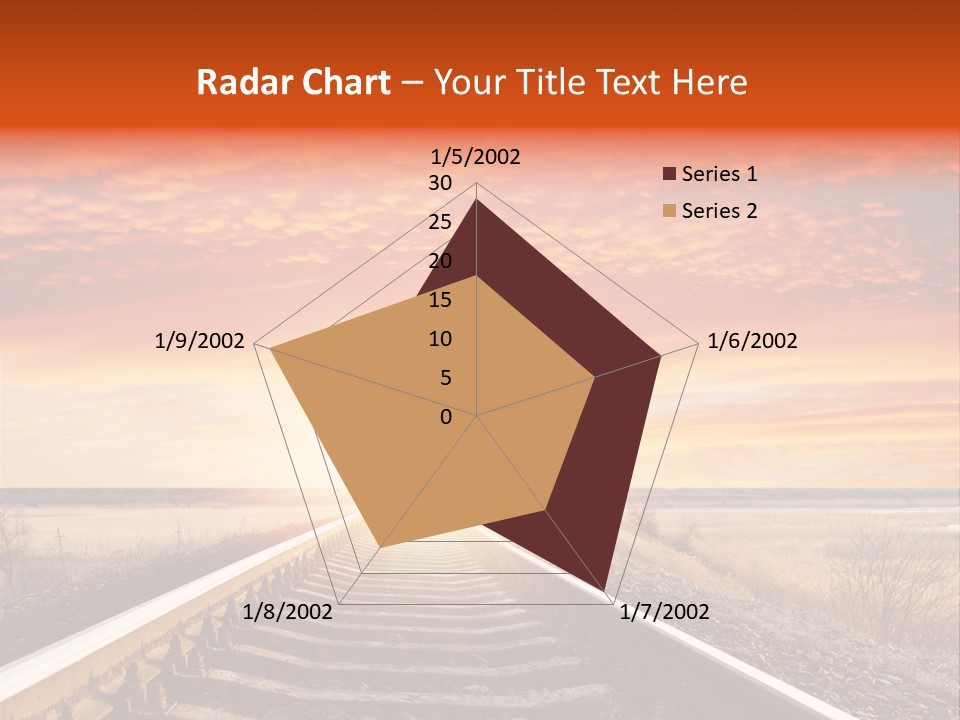 Radar Chart – Your Title Text Here

1/5/2002

30
25
20
15
10
5
0

1/6/2002
1/7/2002
1/8/2002
1/9/2002

Series 1
Series 2